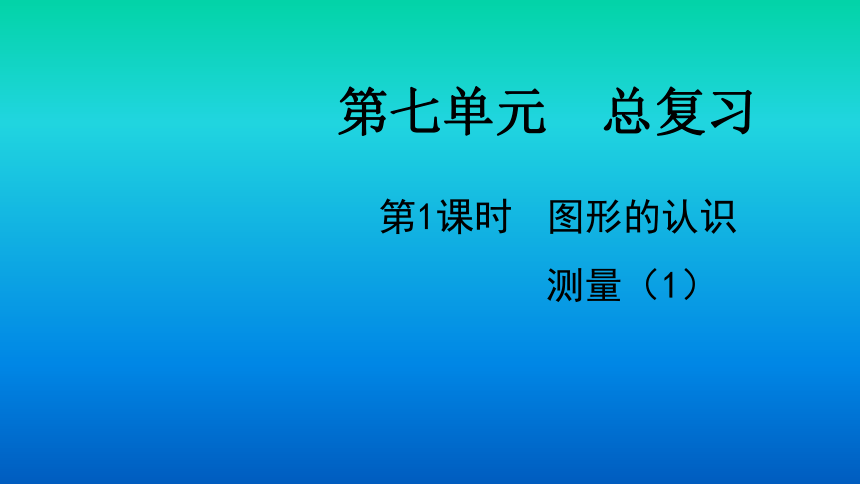 第七单元 总复习

第1课时 图形的认识

测量（1）